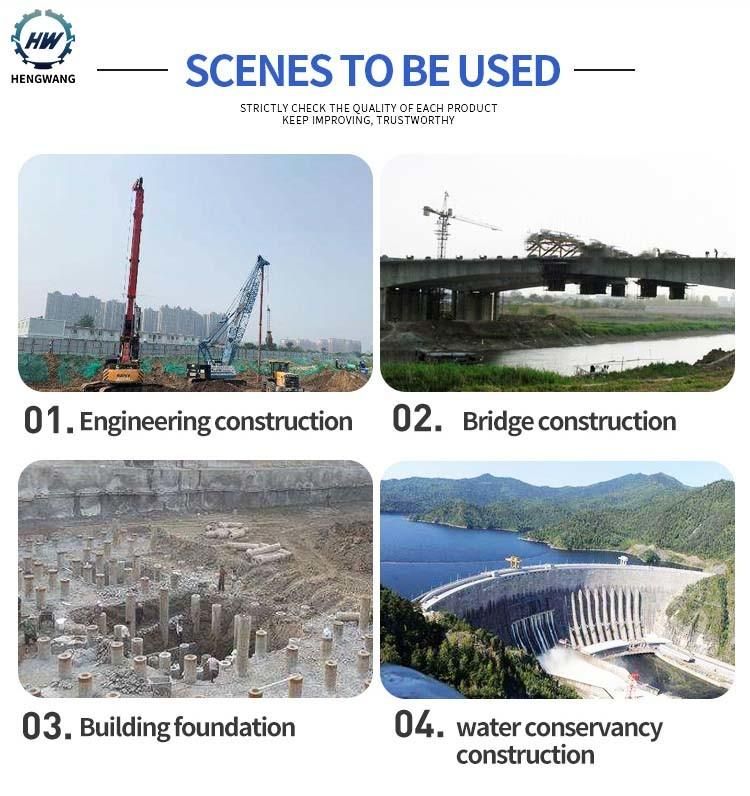 HW
HENGWANG

SCENES TO BE USED

STRICTLY CHECK THE QUALITY OF EACH PRODUCT
KEEP IMPROVING, TRUSTWORTHY

01. Engineering construction

02. Bridge construction

03. Building foundation

04. water conservancy construction